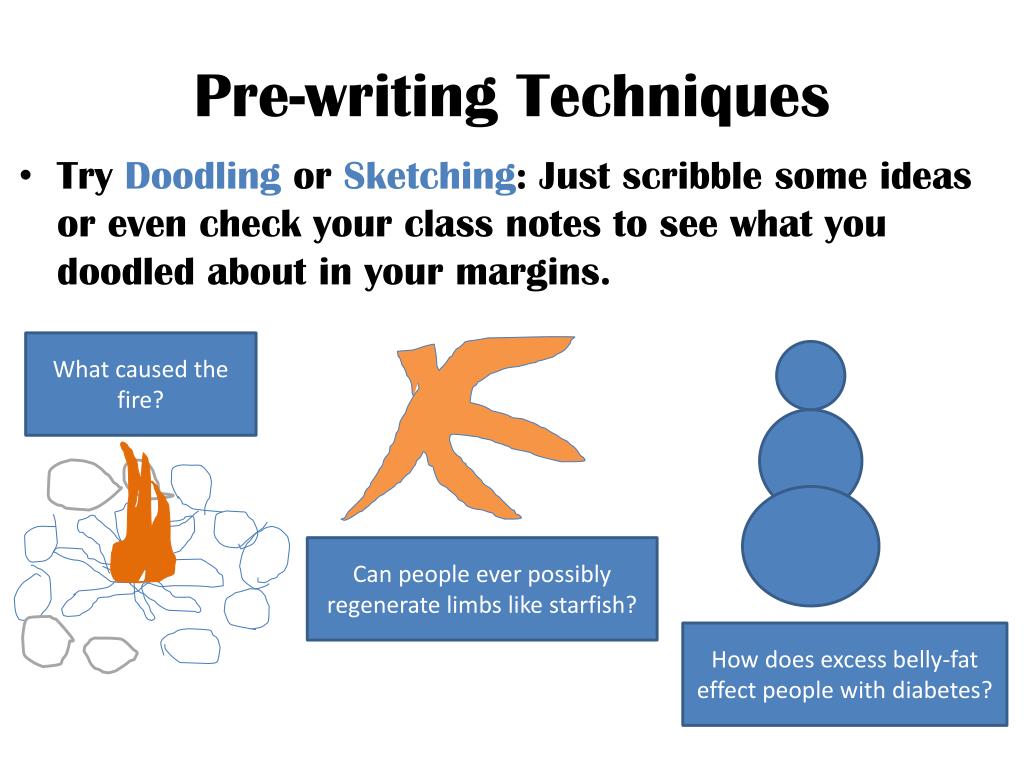 Pre-writing Techniques

• Try Doodling or Sketching: Just scribble some ideas or even check your class notes to see what you doodled about in your margins.

What caused the fire?

Can people ever possibly regenerate limbs like starfish?

How does excess belly-fat effect people with diabetes?